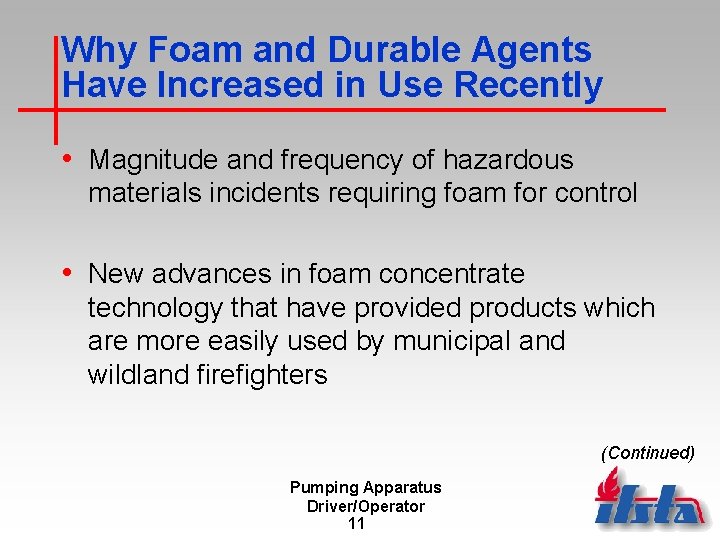 Why Foam and Durable Agents Have Increased in Use Recently

• Magnitude and frequency of hazardous materials incidents requiring foam for control

• New advances in foam concentrate technology that have provided products which are more easily used by municipal and wildland firefighters

(Continued)

Pumping Apparatus Driver/Operator
11

ifsta